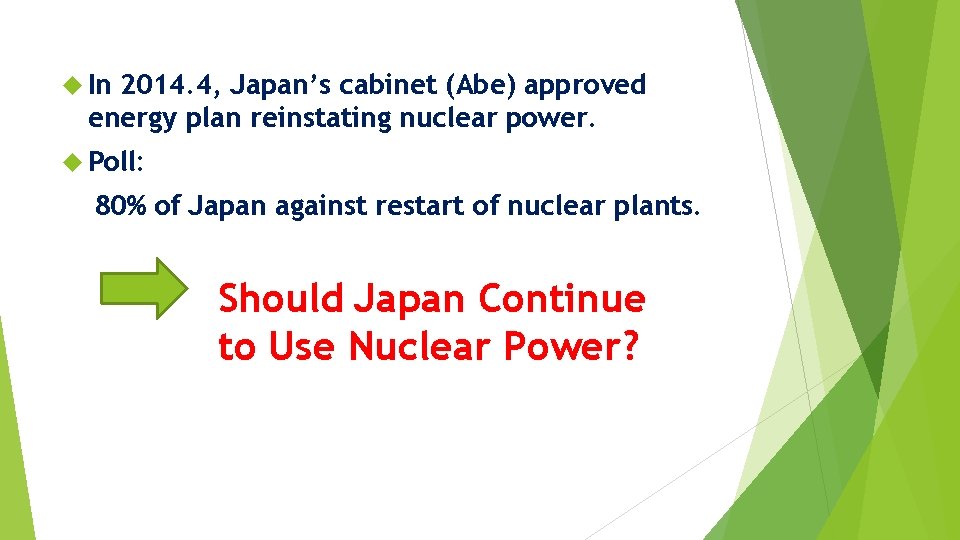 In 2014.4, Japan's cabinet (Abe) approved energy plan reinstating nuclear power.

Poll:

80% of Japan against restart of nuclear plants.

Should Japan Continue to Use Nuclear Power?